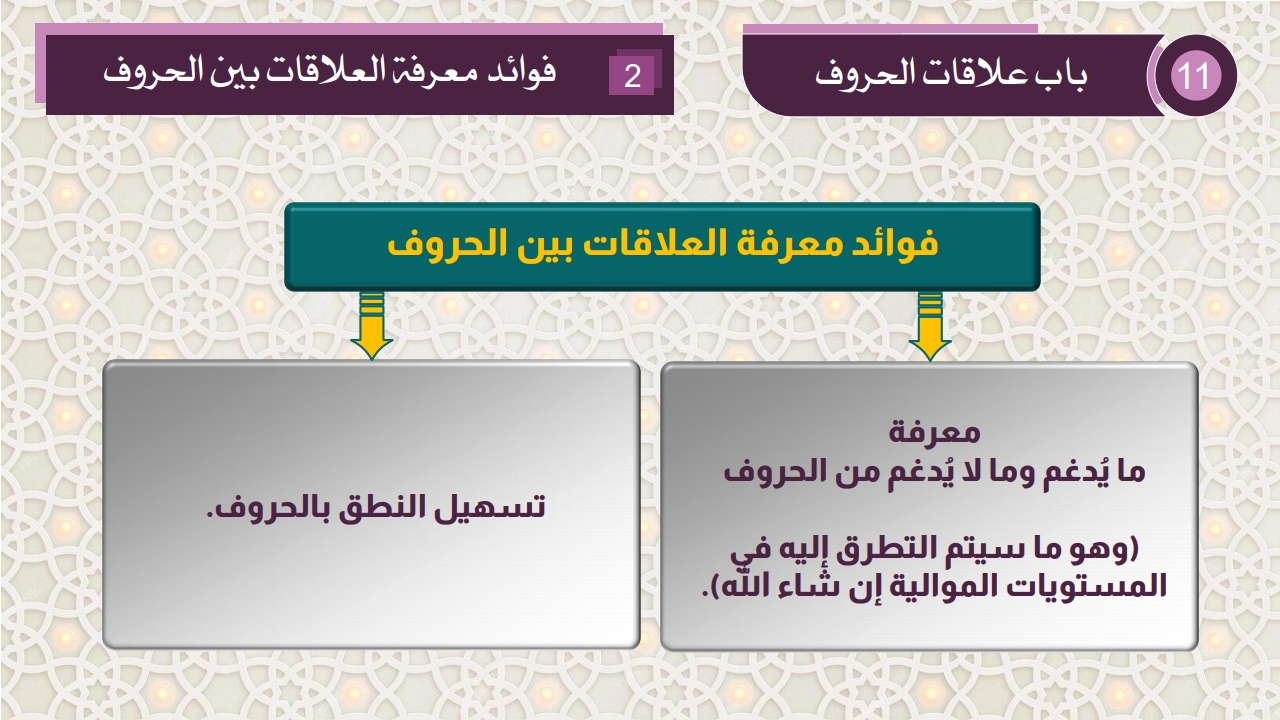 11 باب علاقات الحروف

2 فوائد معرفة العلاقات بين الحروف

فوائد معرفة العلاقات بين الحروف

معرفة
ما يُدغم وما لا يُدغم من الحروف

(وهو ما سيتم التطرق إليه في المستويات الموالية إن شاء الله).

تسهيل النطق بالحروف.